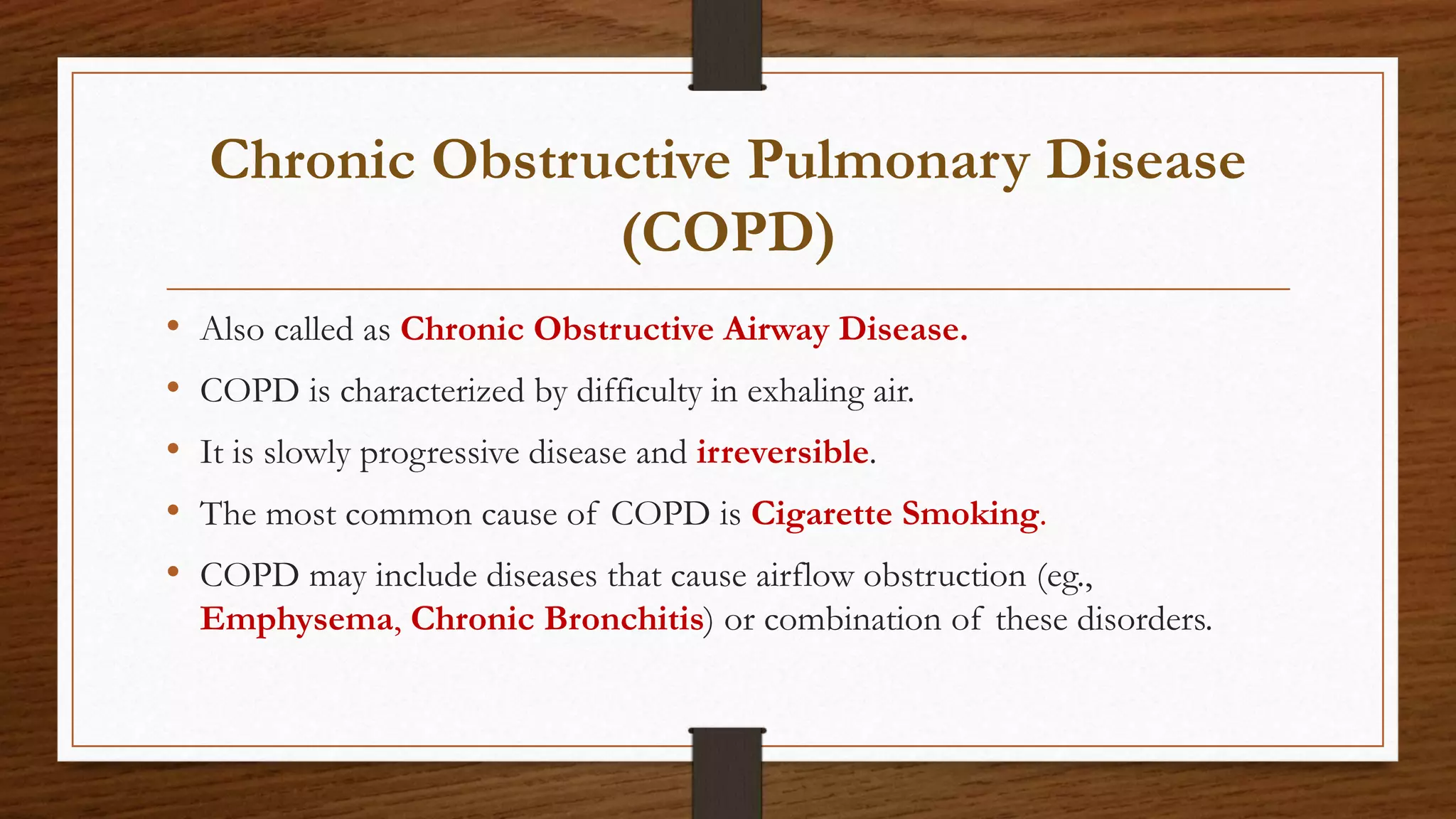 Chronic Obstructive Pulmonary Disease (COPD)

• Also called as Chronic Obstructive Airway Disease.

• COPD is characterized by difficulty in exhaling air.

• It is slowly progressive disease and irreversible.

• The most common cause of COPD is Cigarette Smoking.

• COPD may include diseases that cause airflow obstruction (eg., Emphysema, Chronic Bronchitis) or combination of these disorders.